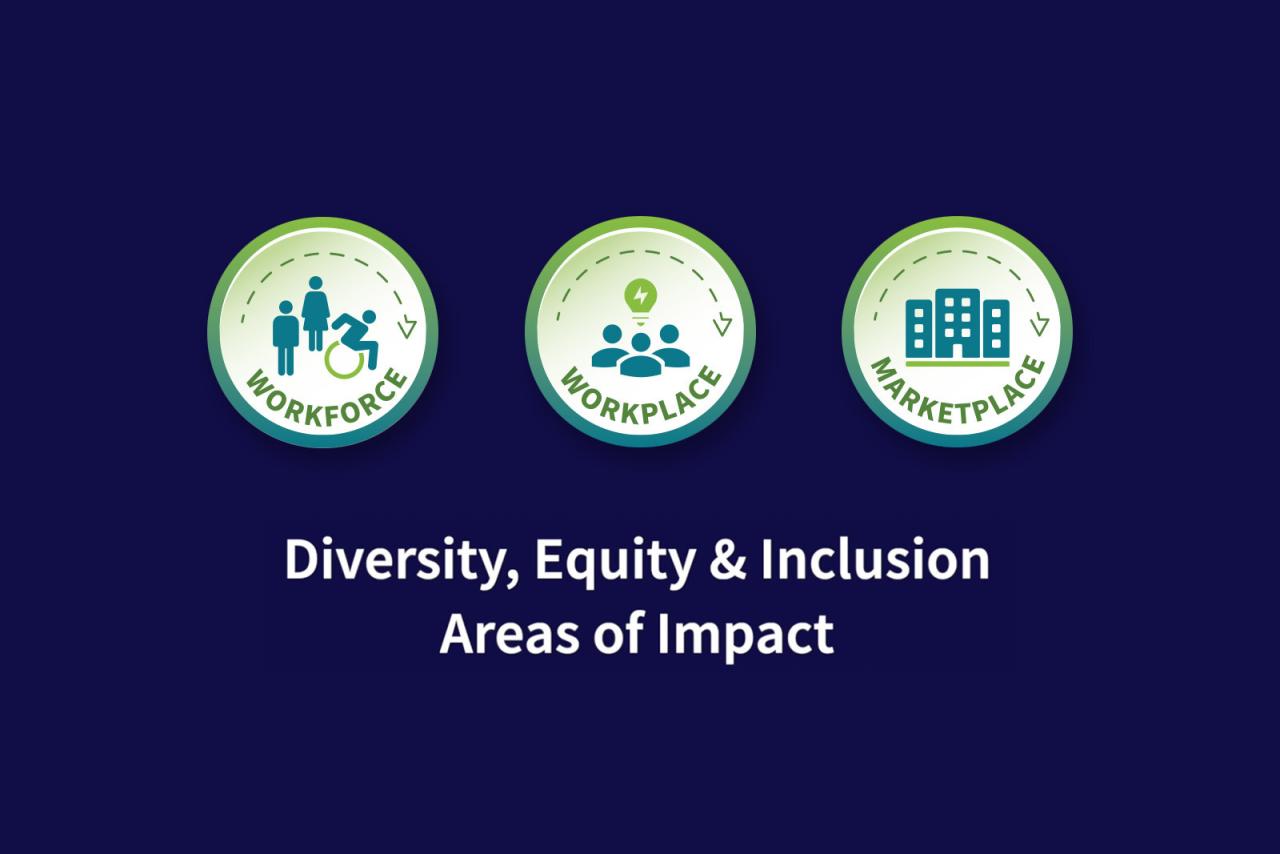 WORKFORCE

WORKPLACE

MARKETPLACE

Diversity, Equity & Inclusion
Areas of Impact